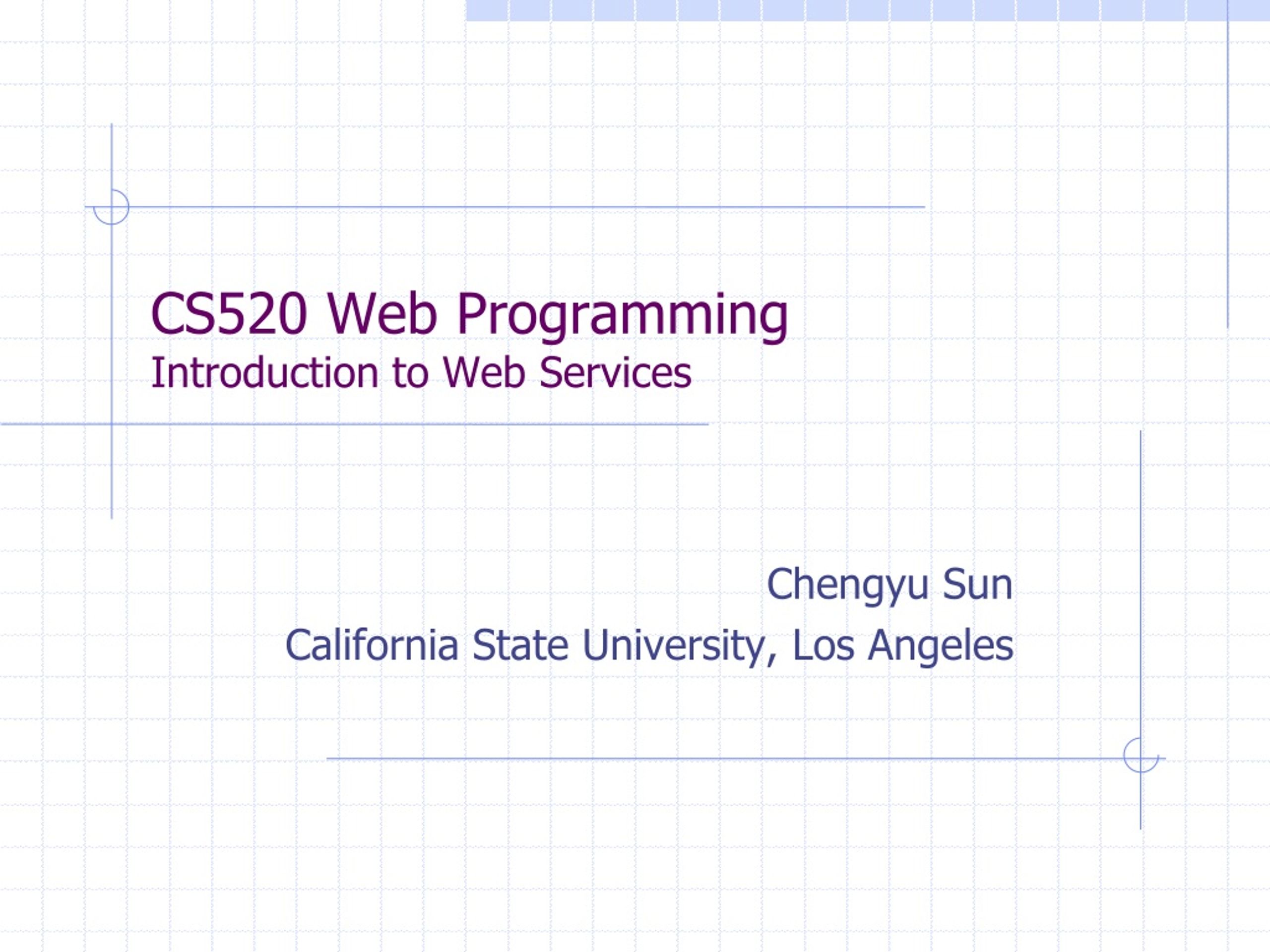 CS520 Web Programming
Introduction to Web Services

Chengyu Sun
California State University, Los Angeles